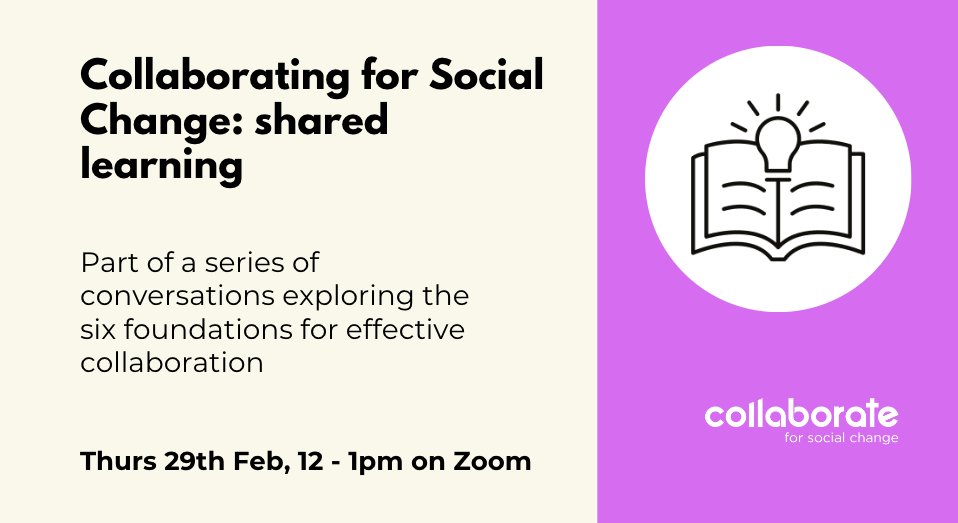 Collaborating for Social Change: shared learning

Part of a series of conversations exploring the six foundations for effective collaboration

Thurs 29th Feb, 12 - 1pm on Zoom

collaborate
for social change